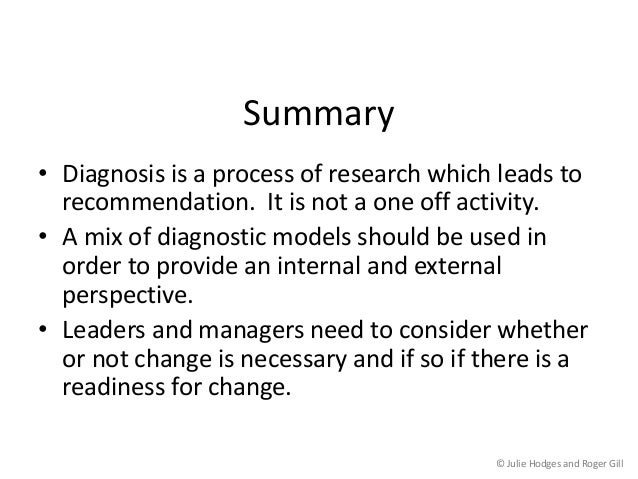 Summary

• Diagnosis is a process of research which leads to recommendation.  It is not a one off activity.
• A mix of diagnostic models should be used in order to provide an internal and external perspective.
• Leaders and managers need to consider whether or not change is necessary and if so if there is a readiness for change.

© Julie Hodges and Roger Gill